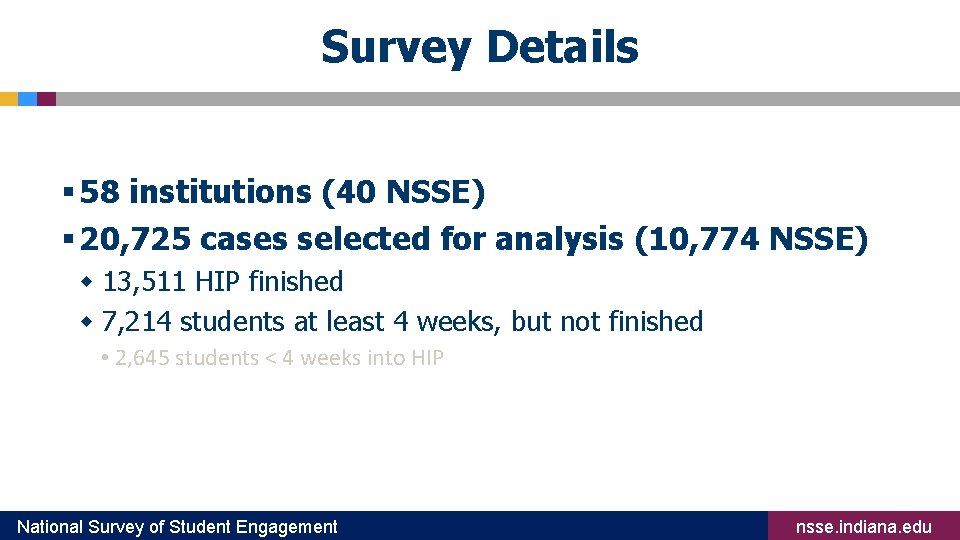 Survey Details

▪ 58 institutions (40 NSSE)
▪ 20,725 cases selected for analysis (10,774 NSSE)
◆ 13,511 HIP finished
◆ 7,214 students at least 4 weeks, but not finished
• 2,645 students < 4 weeks into HIP

National Survey of Student Engagement
nsse.indiana.edu